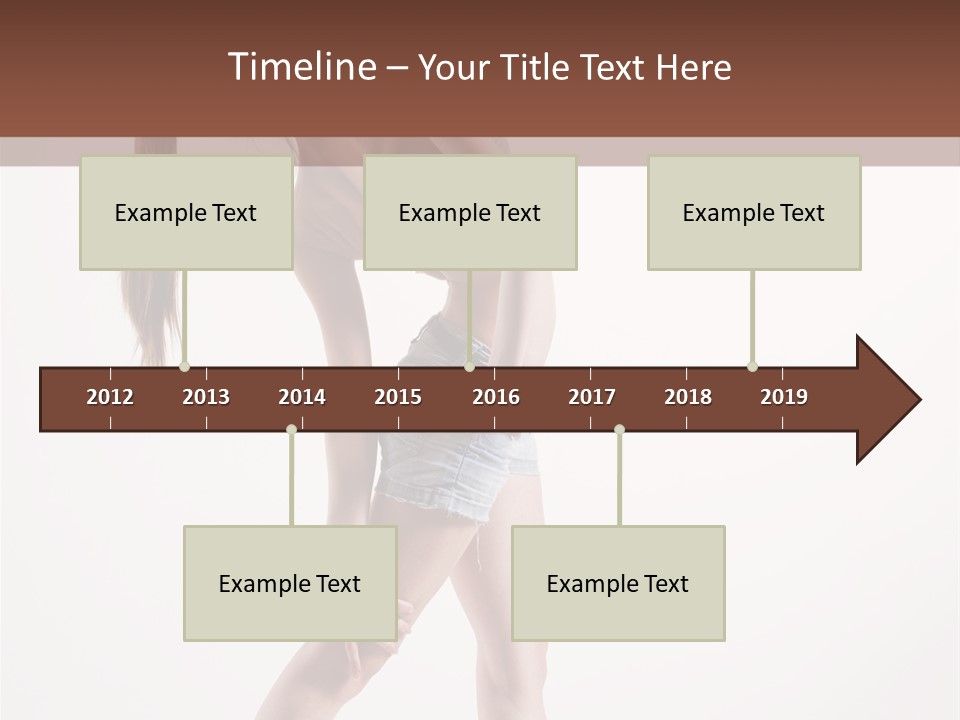 Timeline – Your Title Text Here

Example Text

Example Text

Example Text

2012 2013 2014 2015 2016 2017 2018 2019

Example Text

Example Text